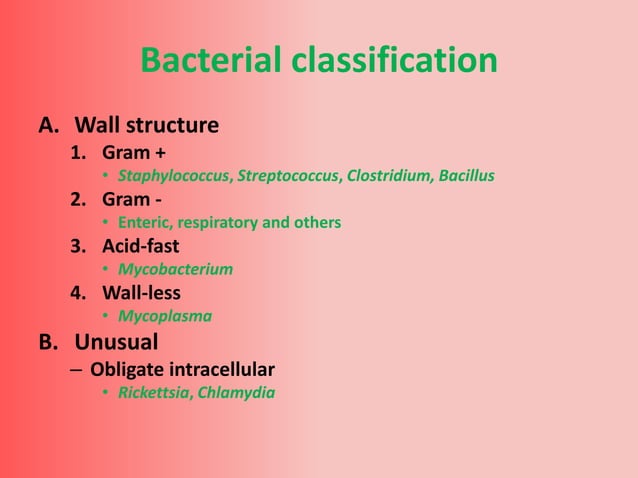 Bacterial classification

A. Wall structure
1. Gram +
• Staphylococcus, Streptococcus, Clostridium, Bacillus
2. Gram -
• Enteric, respiratory and others
3. Acid-fast
• Mycobacterium
4. Wall-less
• Mycoplasma

B. Unusual
– Obligate intracellular
• Rickettsia, Chlamydia